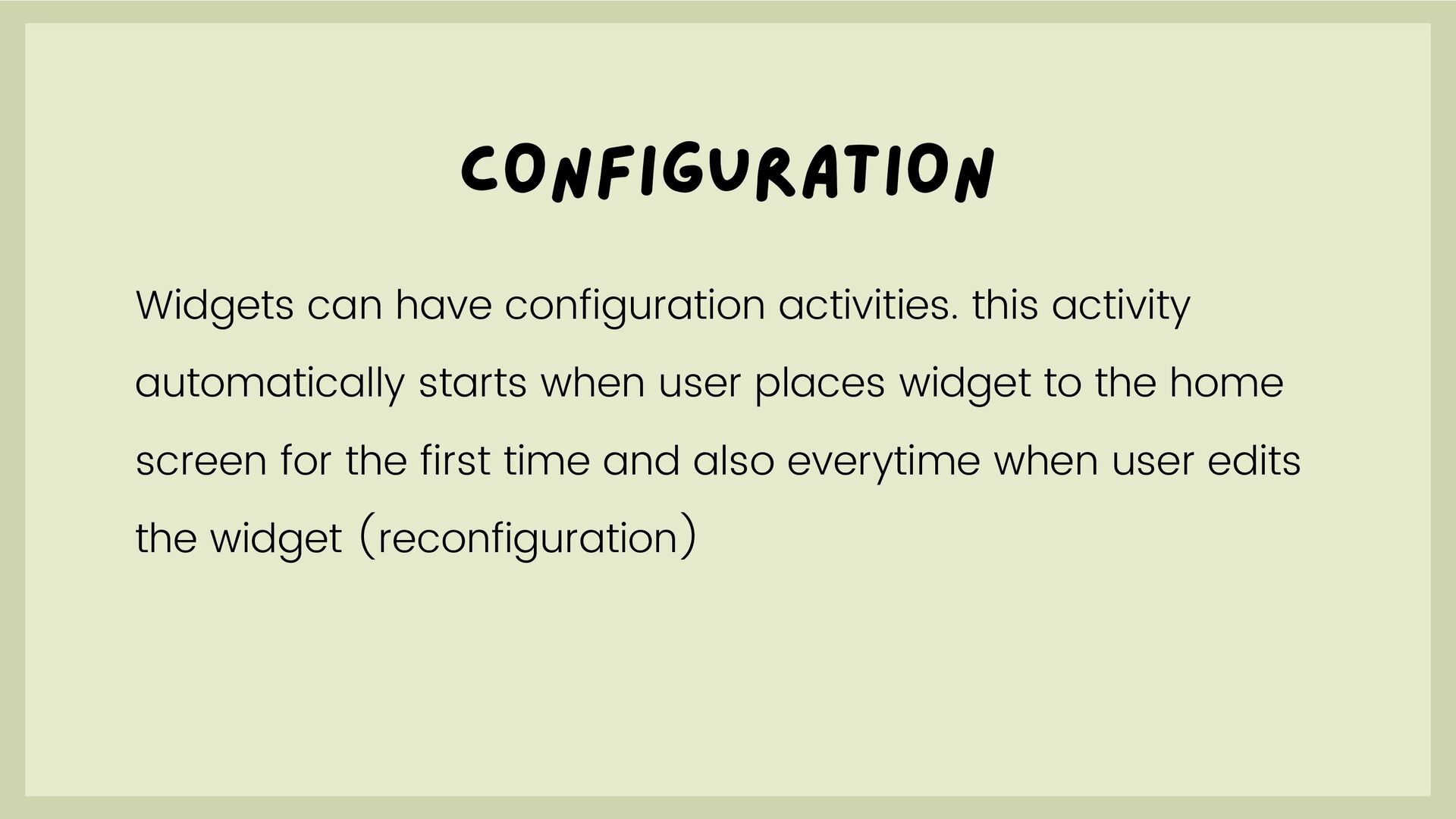 CONFIGURATION

Widgets can have configuration activities. this activity automatically starts when user places widget to the home screen for the first time and also everytime when user edits the widget (reconfiguration)